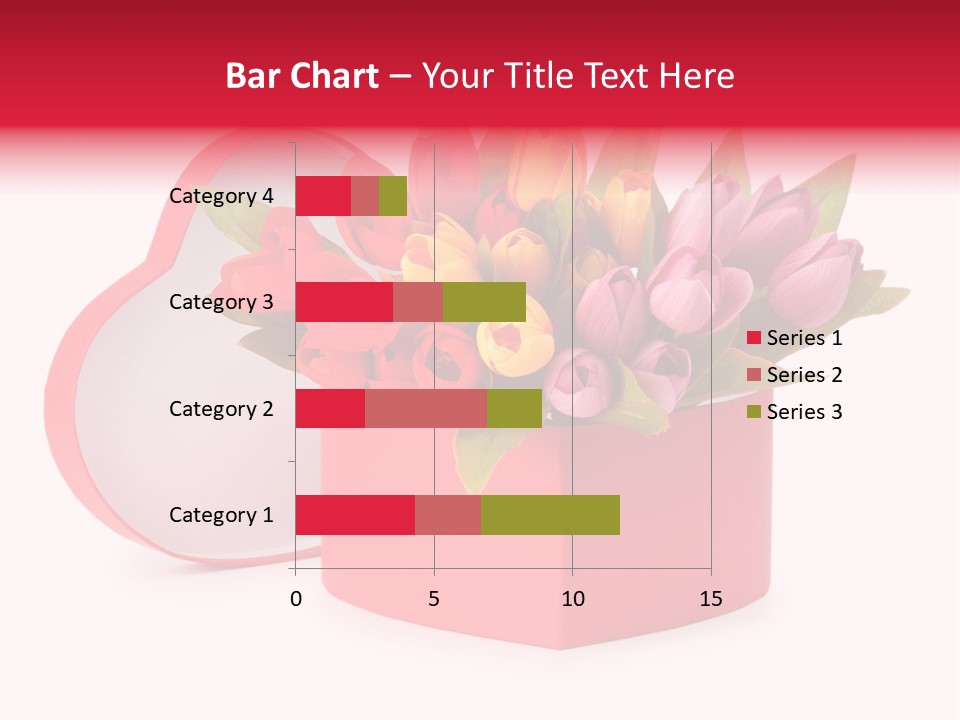 Bar Chart – Your Title Text Here

Category 4
Category 3
Category 2
Category 1

0
5
10
15

Series 1
Series 2
Series 3